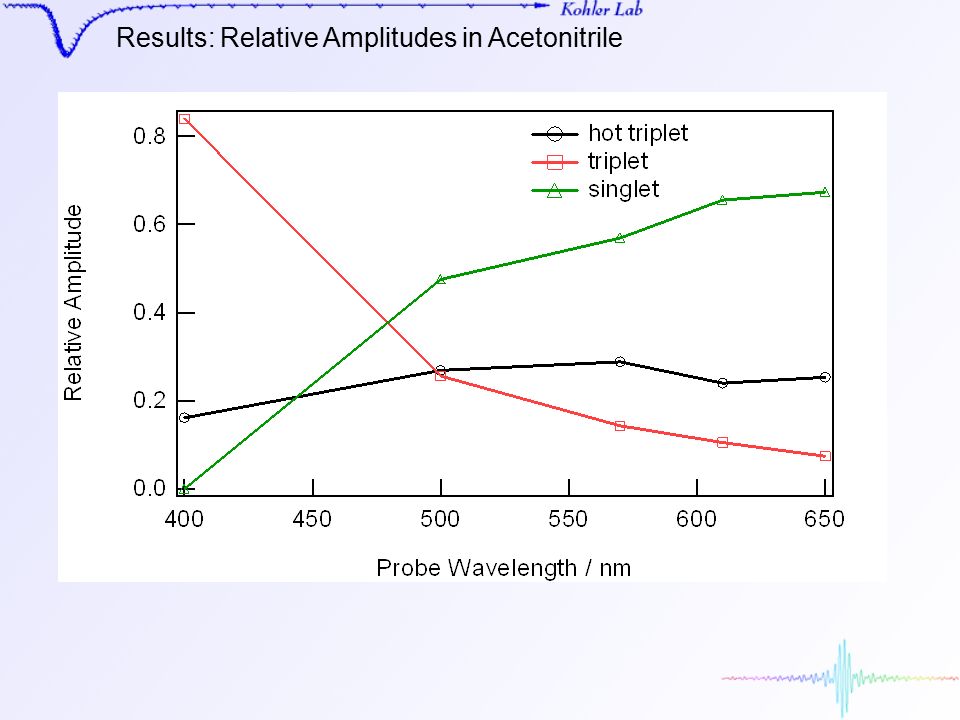 Kohler Lab

Results: Relative Amplitudes in Acetonitrile

hot triplet
triplet
singlet

Relative Amplitude

0.8
0.6
0.4
0.2
0.0

400
450
500
550
600
650

Probe Wavelength / nm